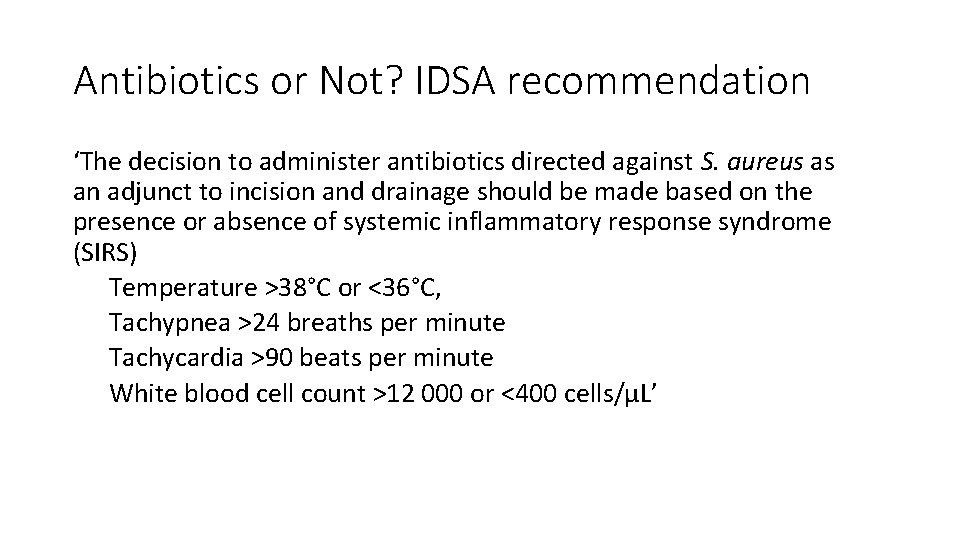 Antibiotics or Not? IDSA recommendation

‘The decision to administer antibiotics directed against S. aureus as an adjunct to incision and drainage should be made based on the presence or absence of systemic inflammatory response syndrome (SIRS)

Temperature >38°C or <36°C,
Tachypnea >24 breaths per minute
Tachycardia >90 beats per minute
White blood cell count >12 000 or <400 cells/µL’